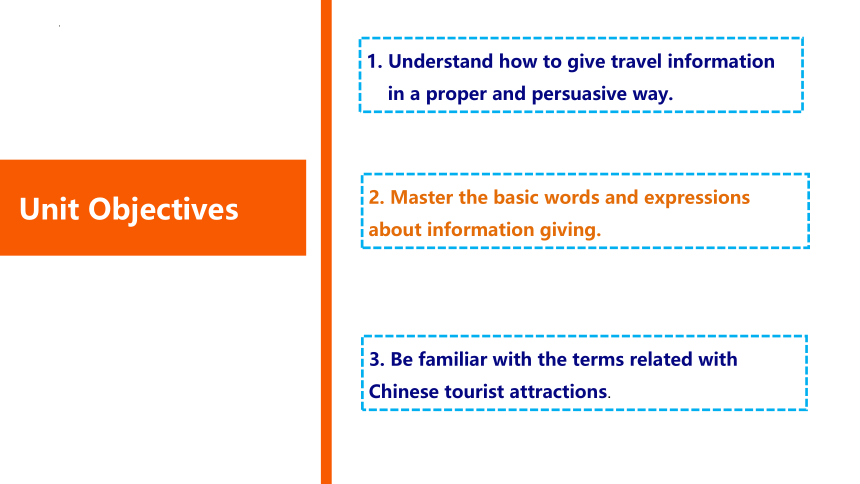 Unit Objectives

1. Understand how to give travel information in a proper and persuasive way.

2. Master the basic words and expressions about information giving.

3. Be familiar with the terms related with Chinese tourist attractions.